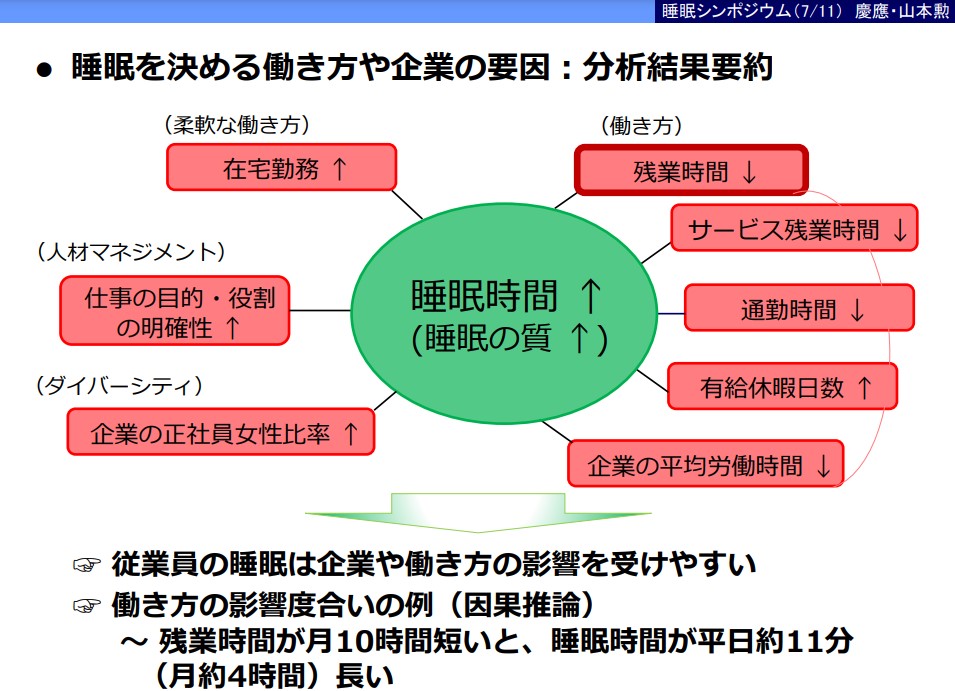 睡眠シンポジウム（7/11） 慶應・山本勲

● 睡眠を決める働き方や企業の要因：分析結果要約

（柔軟な働き方）

在宅勤務 ↑

（人材マネジメント）

仕事の目的・役割の明確性 ↑

（ダイバーシティ）

企業の正社員女性比率 ↑

睡眠時間 ↑
(睡眠の質 ↑)

（働き方）

残業時間 ↓

サービス残業時間 ↓

通勤時間 ↓

有給休暇日数 ↑

企業の平均労働時間 ↓

☞ 従業員の睡眠は企業や働き方の影響を受けやすい

☞ 働き方の影響度合いの例（因果推論）
～ 残業時間が月10時間短いと、睡眠時間が平日約11分（月約4時間）長い